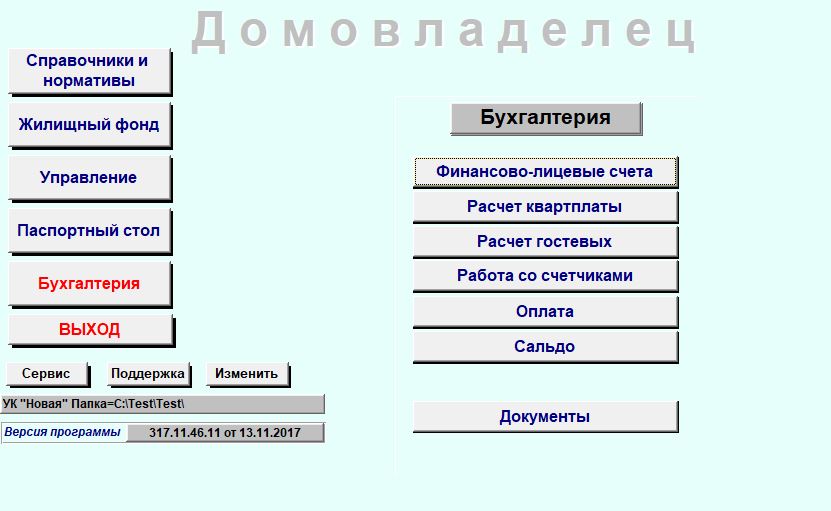 Домовладелец

Справочники и нормативы

Жилищный фонд

Управление

Паспортный стол

Бухгалтерия

ВЫХОД

Сервис

Поддержка

Изменить

УК "Новая" Папка=C:\Test\Test\

Версия программы

317.11.46.11 от 13.11.2017

Бухгалтерия

Финансово-лицевые счета

Расчет квартплаты

Расчет гостевых

Работа со счетчиками

Оплата

Сальдо

Документы